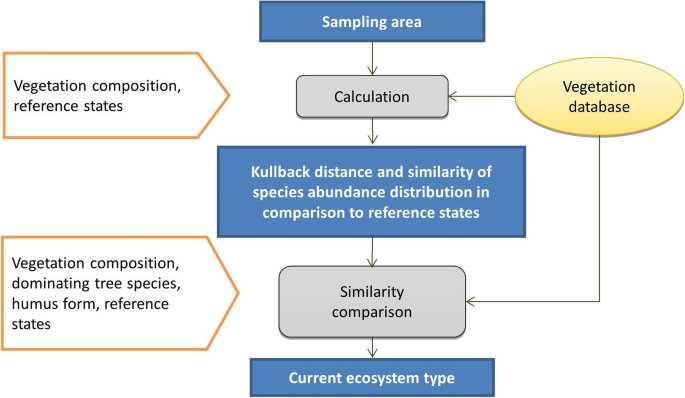 Sampling area

Vegetation composition, reference states

Calculation

Vegetation database

Kullback distance and similarity of species abundance distribution in comparison to reference states

Vegetation composition, dominating tree species, humus form, reference states

Similarity comparison

Current ecosystem type